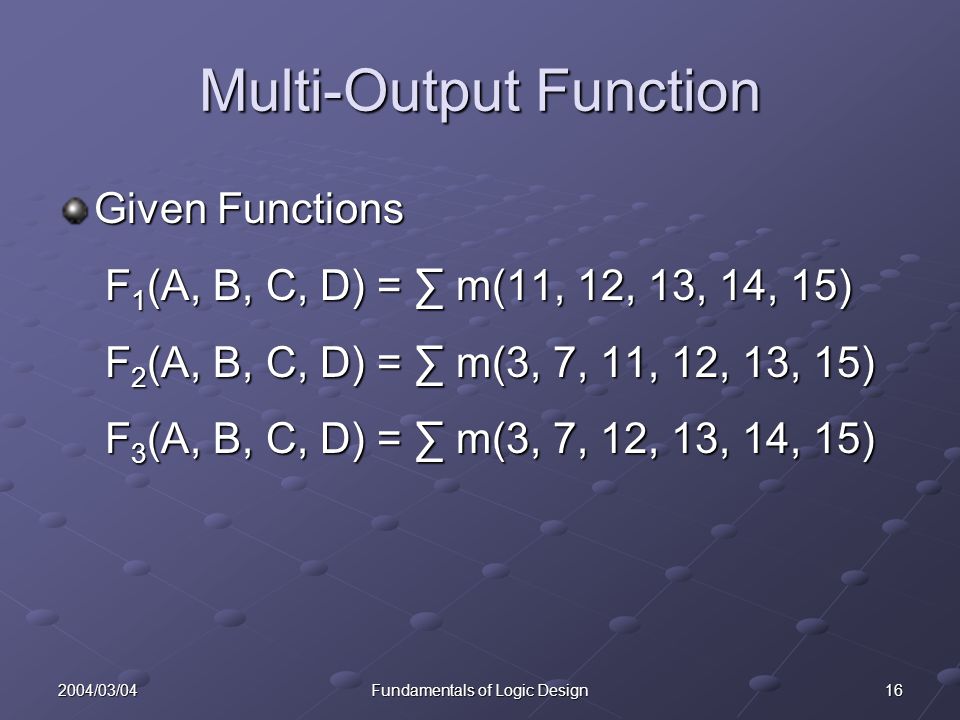 Multi-Output Function

Given Functions

$F_1(A, B, C, D) = \sum m(11, 12, 13, 14, 15)$

$F_2(A, B, C, D) = \sum m(3, 7, 11, 12, 13, 15)$

$F_3(A, B, C, D) = \sum m(3, 7, 12, 13, 14, 15)$

2004/03/04

Fundamentals of Logic Design

16